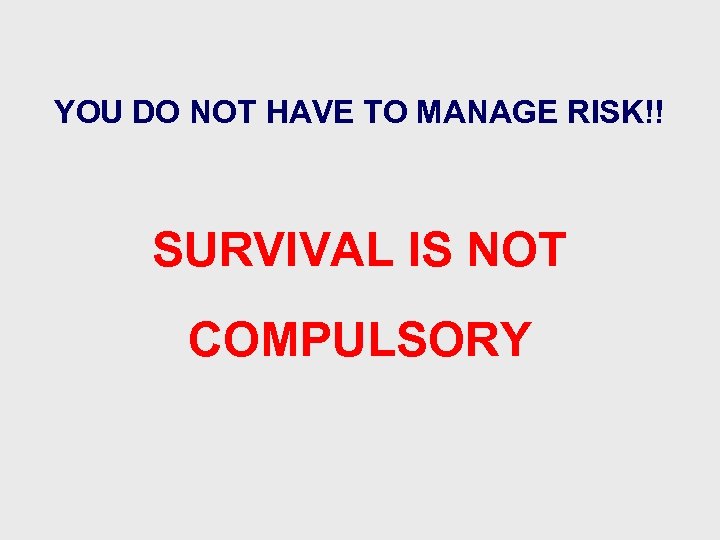 YOU DO NOT HAVE TO MANAGE RISK!!

SURVIVAL IS NOT COMPULSORY